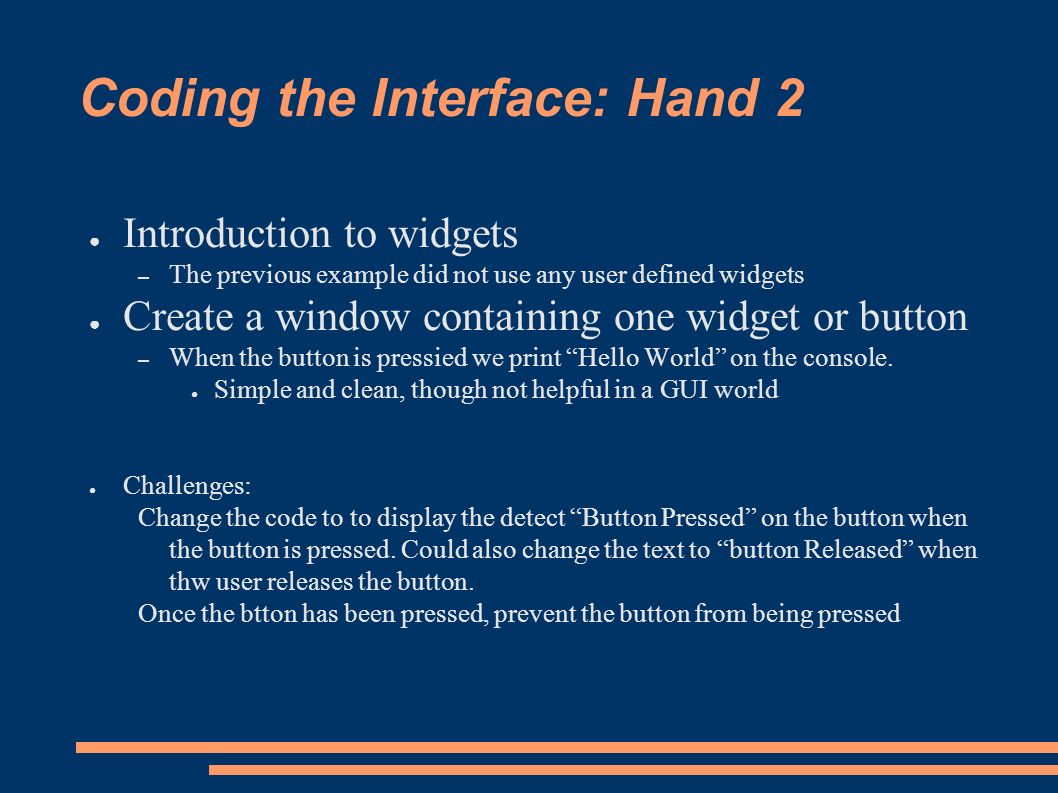 Coding the Interface: Hand 2

● Introduction to widgets
– The previous example did not use any user defined widgets

● Create a window containing one widget or button
– When the button is pressied we print “Hello World” on the console.
● Simple and clean, though not helpful in a GUI world

● Challenges:
Change the code to to display the detect “Button Pressed” on the button when the button is pressed. Could also change the text to “button Released” when thw user releases the button.
Once the btton has been pressed, prevent the button from being pressed